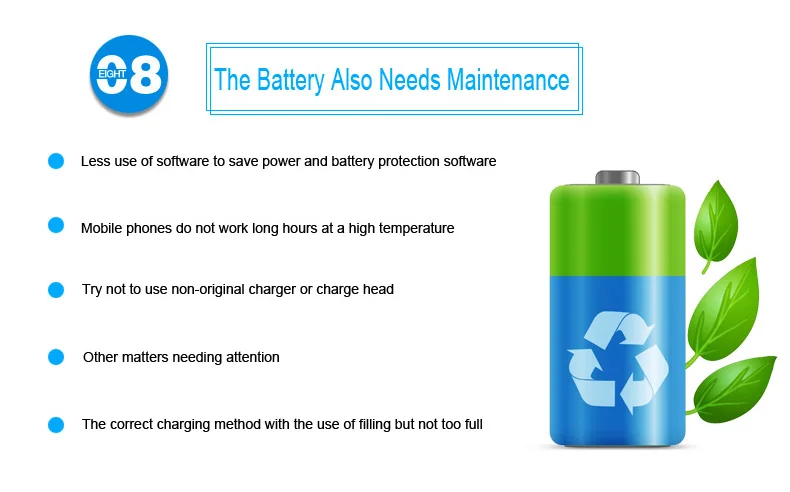 EIGHT 08

The Battery Also Needs Maintenance

Less use of software to save power and battery protection software

Mobile phones do not work long hours at a high temperature

Try not to use non-original charger or charge head

Other matters needing attention

The correct charging method with the use of filling but not too full